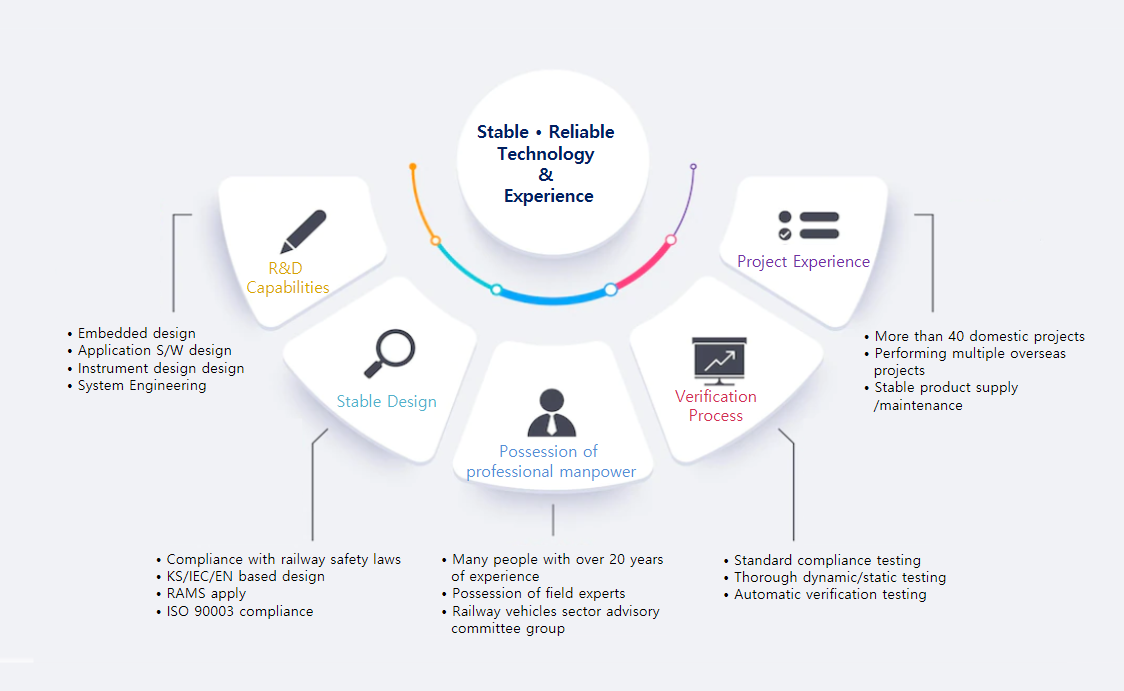 Stable • Reliable Technology & Experience

R&D Capabilities

• Embedded design
• Application S/W design
• Instrument design design
• System Engineering

Stable Design

• Compliance with railway safety laws
• KS/IEC/EN based design
• RAMS apply
• ISO 90003 compliance

Possession of professional manpower

• Many people with over 20 years of experience
• Possession of field experts
• Railway vehicles sector advisory committee group

Verification Process

• Standard compliance testing
• Thorough dynamic/static testing
• Automatic verification testing

Project Experience

• More than 40 domestic projects
• Performing multiple overseas projects
• Stable product supply /maintenance